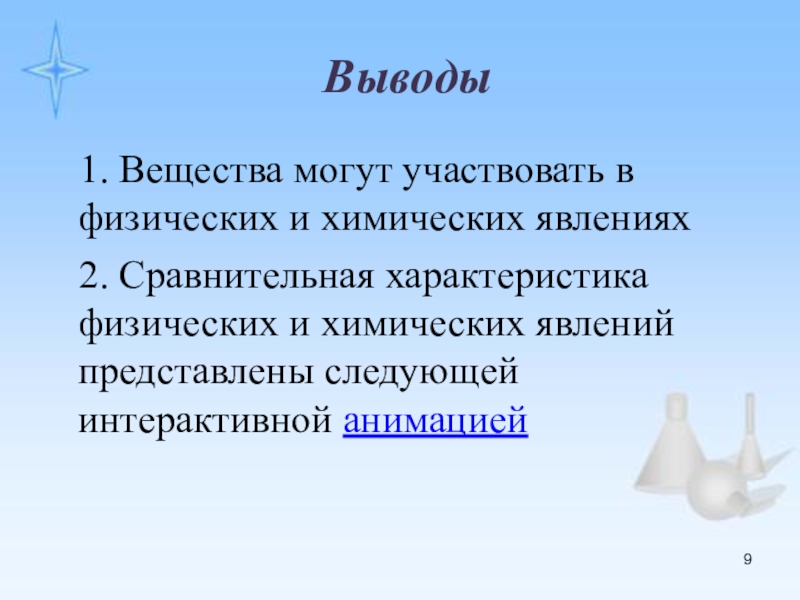 Выводы

1. Вещества могут участвовать в физических и химических явлениях

2. Сравнительная характеристика физических и химических явлений представлены следующей интерактивной анимацией

9